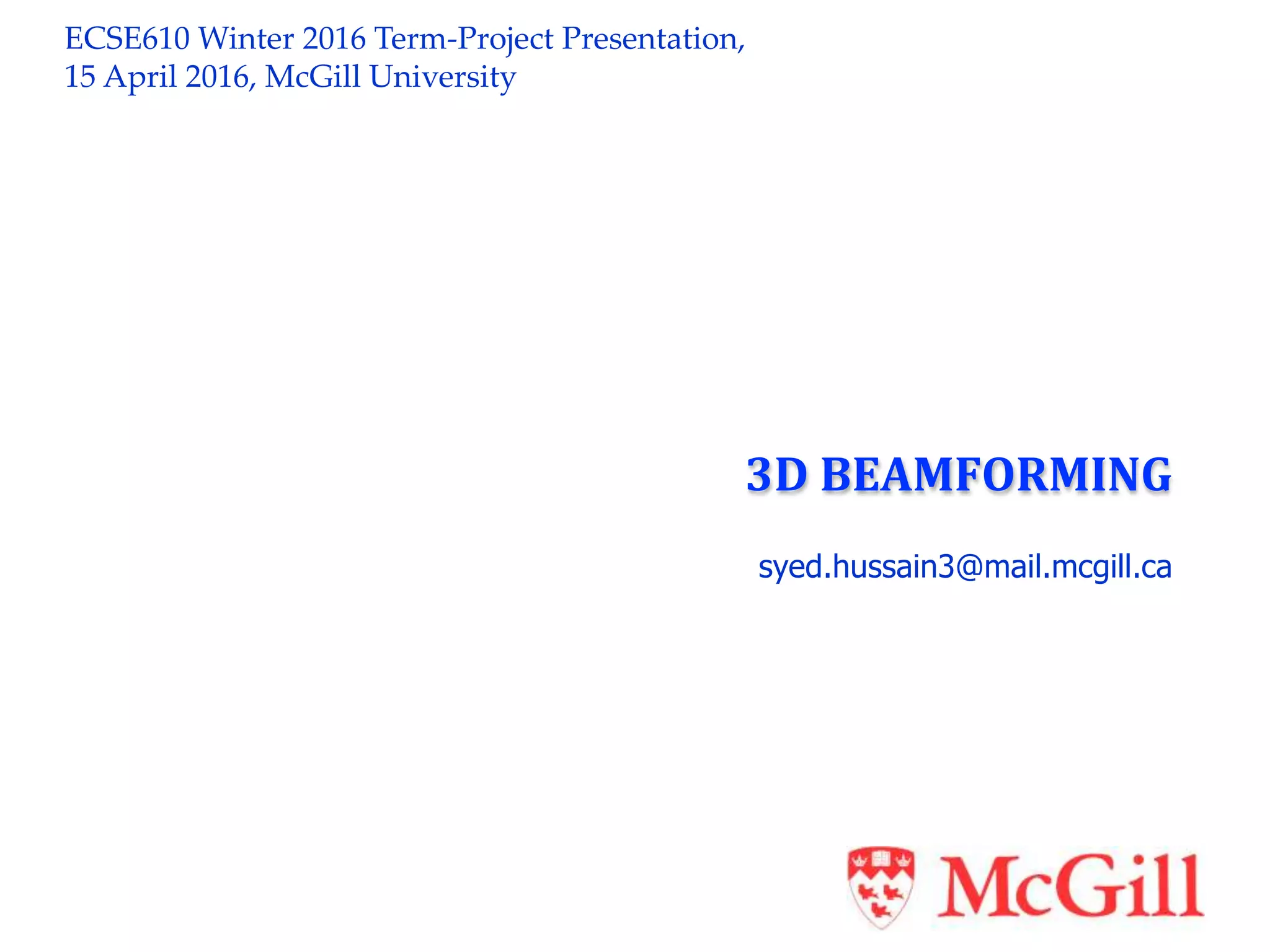 ECSE610 Winter 2016 Term-Project Presentation, 15 April 2016, McGill University

3D BEAMFORMING

syed.hussain3@mail.mcgill.ca

McGill